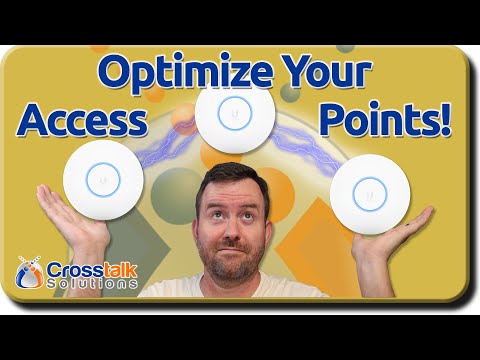 Optimize Your Access Points!

Crosstalk Solutions